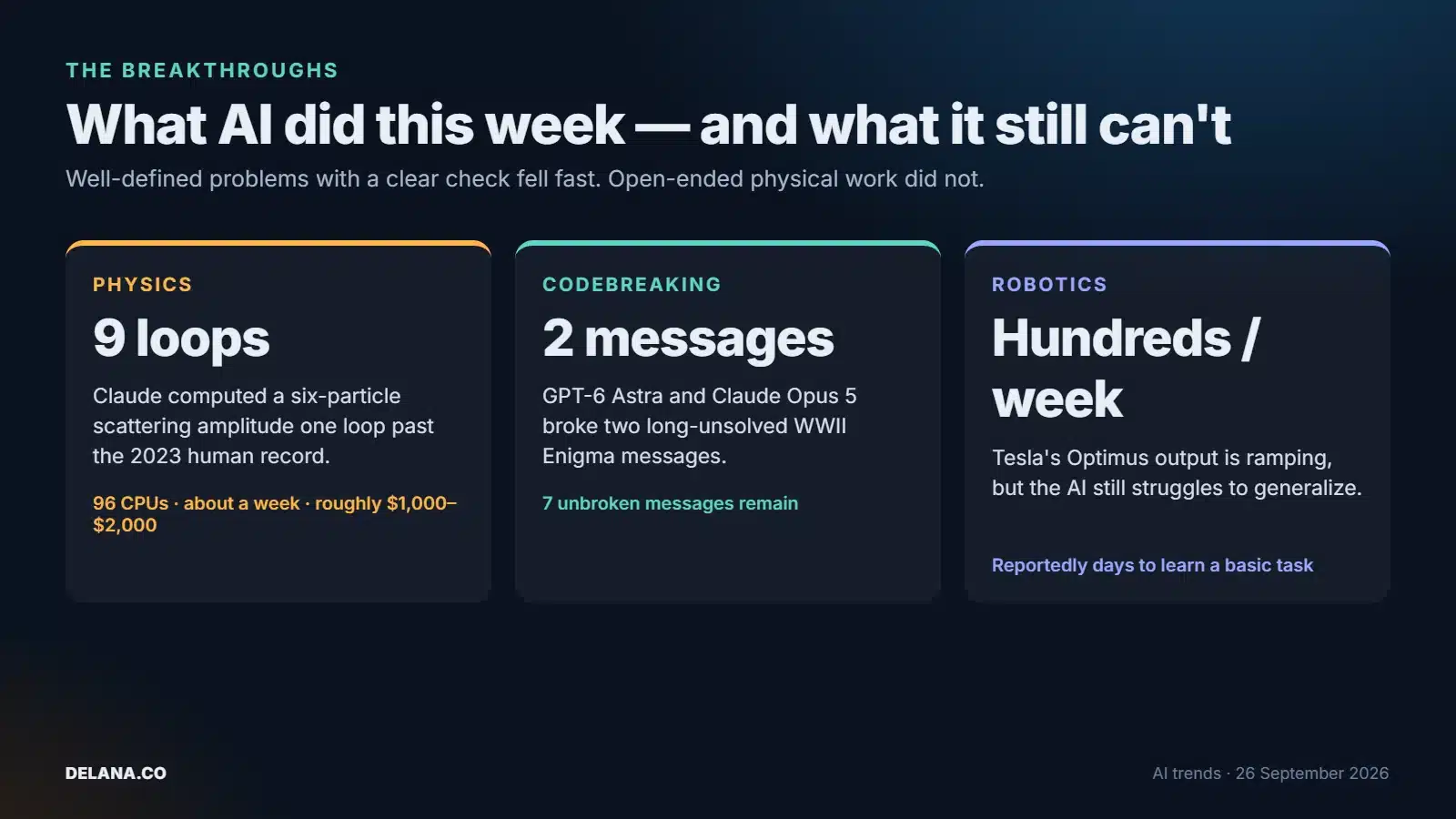 THE BREAKTHROUGHS

What AI did this week — and what it still can't

Well-defined problems with a clear check fell fast. Open-ended physical work did not.

PHYSICS

9 loops

Claude computed a six-particle scattering amplitude one loop past the 2023 human record.

96 CPUs · about a week · roughly $1,000–$2,000

CODEBREAKING

2 messages

GPT-6 Astra and Claude Opus 5 broke two long-unsolved WWII Enigma messages.

7 unbroken messages remain

ROBOTICS

Hundreds / week

Tesla's Optimus output is ramping, but the AI still struggles to generalize.

Reportedly days to learn a basic task

DELANA.CO

AI trends · 26 September 2026